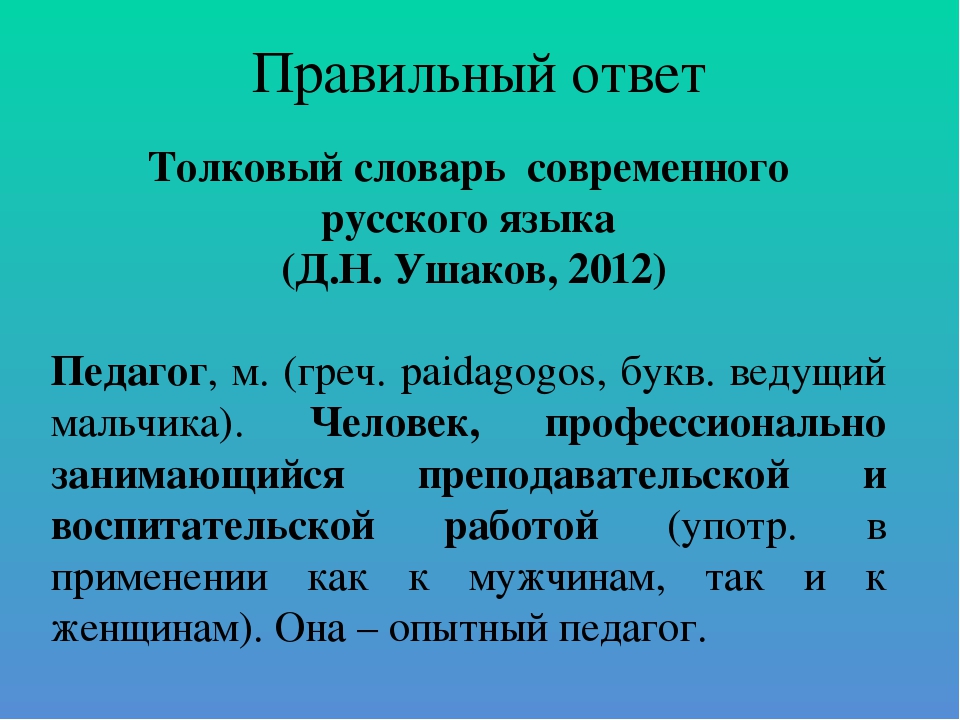 Правильный ответ

Толковый словарь современного русского языка
(Д.Н. Ушаков, 2012)

Педагог, м. (греч. paidagogos, букв. ведущий мальчика). Человек, профессионально занимающийся преподавательской и воспитательской работой (употр. в применении как к мужчинам, так и к женщинам). Она – опытный педагог.